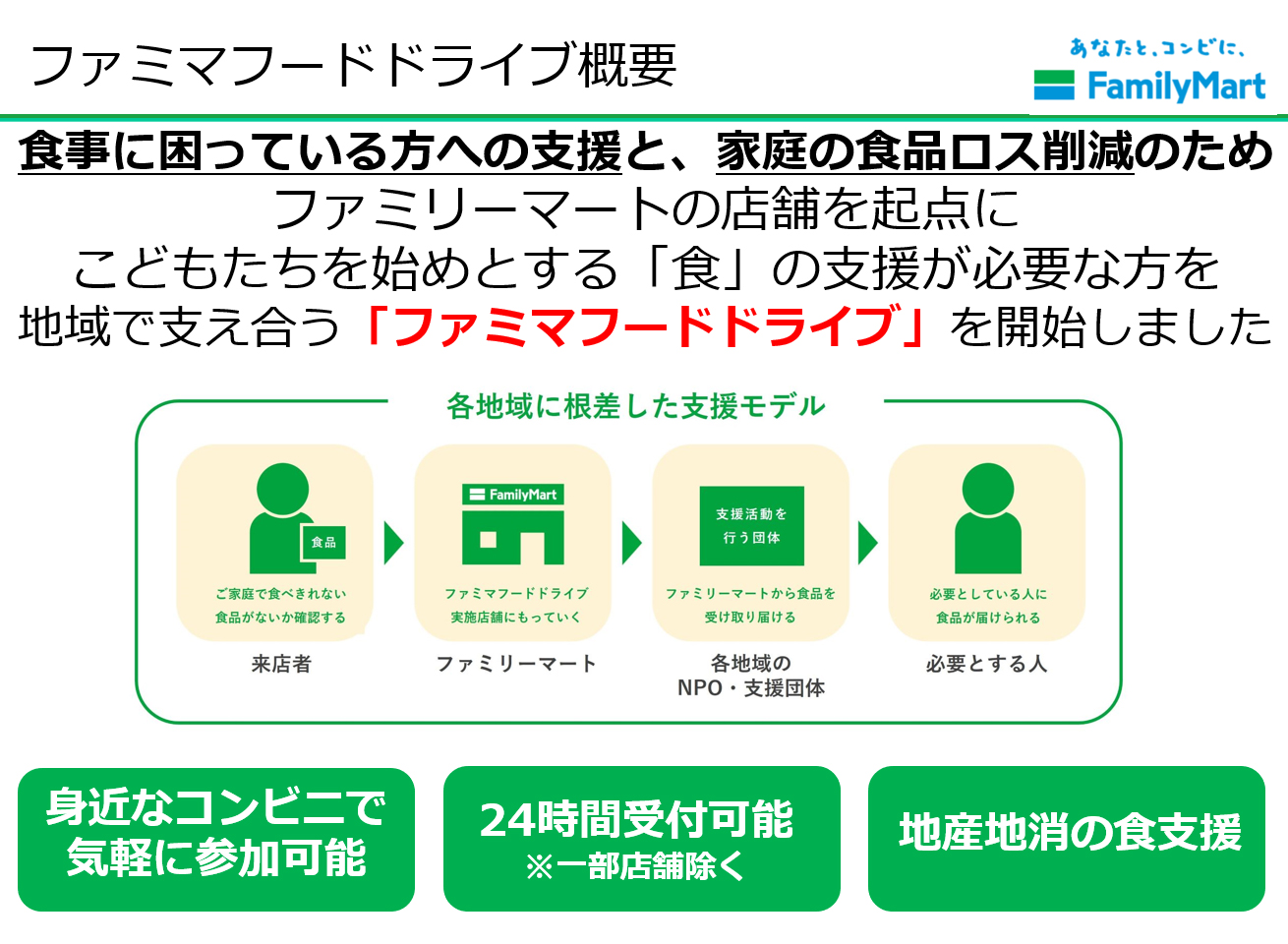 ファミマフードドライブ概要

あなたと、コンビに、
FamilyMart

食事に困っている方への支援と、家庭の食品ロス削減のため
ファミリーマートの店舗を起点に
こどもたちを始めとする「食」の支援が必要な方を
地域で支え合う「ファミマフードドライブ」を開始しました

各地域に根差した支援モデル

食品
ご家庭で食べきれない
食品がないか確認する
来店者

FamilyMart
ファミマフードドライブ
実施店舗にもっていく
ファミリーマート

支援活動を
行う団体
ファミリーマートから食品を
受け取り届ける
各地域の
NPO・支援団体

必要としている人に
食品が届けられる
必要とする人

身近なコンビニで
気軽に参加可能

24時間受付可能
※一部店舗除く

地産地消の食支援